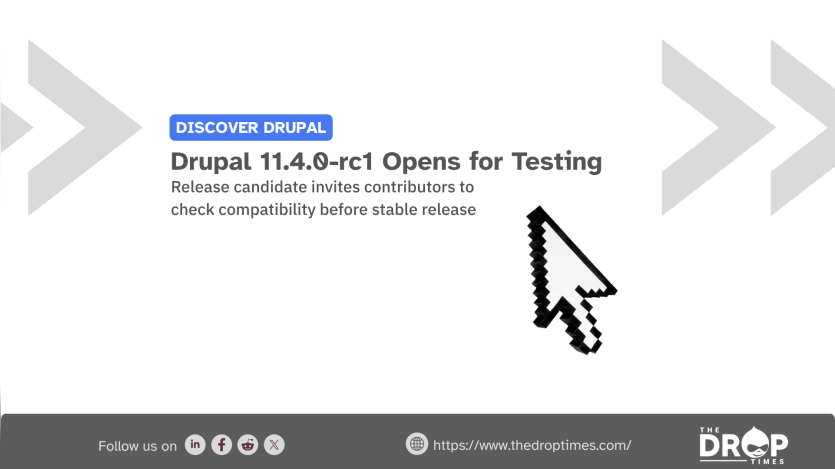 DISCOVER DRUPAL

Drupal 11.4.0-rc1 Opens for Testing

Release candidate invites contributors to check compatibility before stable release

Follow us on

https://www.thedroptimes.com/

THE DROP TIMES